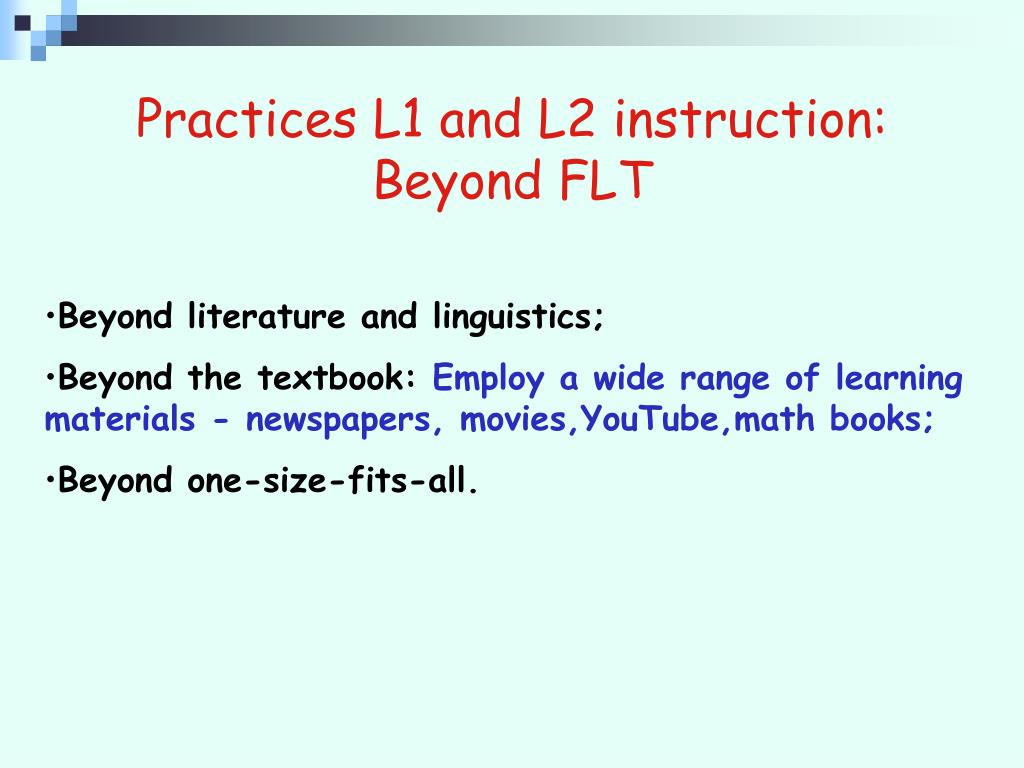 Practices L1 and L2 instruction: Beyond FLT

•Beyond literature and linguistics;

•Beyond the textbook: Employ a wide range of learning materials - newspapers, movies,YouTube,math books;

•Beyond one-size-fits-all.